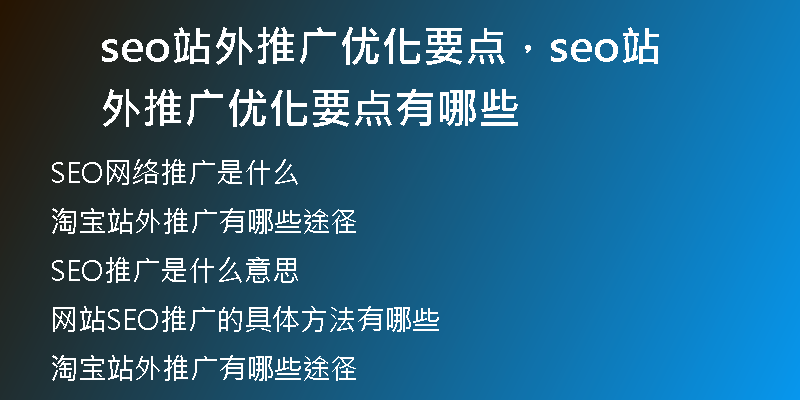 seo站外推广优化要点，seo站外推广优化要点有哪些

SEO网络推广是什么

淘宝站外推广有哪些途径

SEO推广是什么意思

网站SEO推广的具体方法有哪些

淘宝站外推广有哪些途径